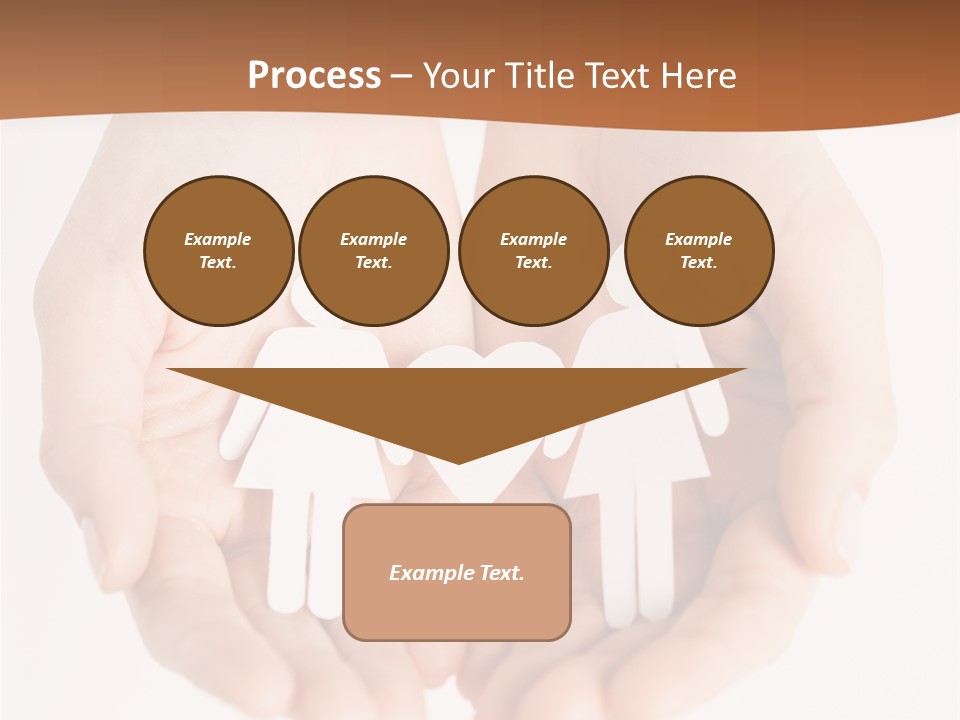 Process – Your Title Text Here

Example Text.

Example Text.

Example Text.

Example Text.

Example Text.